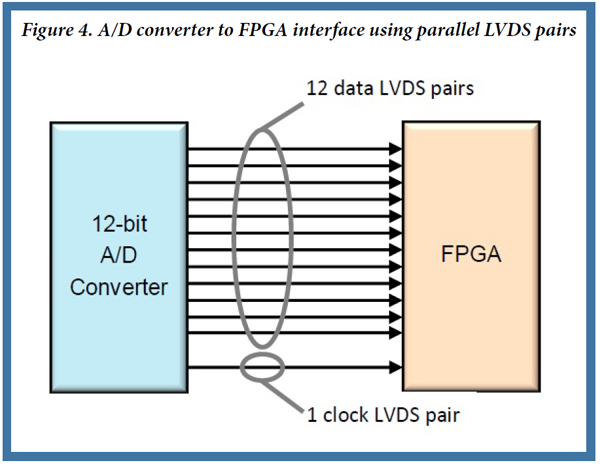 Figure 4. A/D converter to FPGA interface using parallel LVDS pairs

12 data LVDS pairs

12-bit
A/D
Converter

FPGA

1 clock LVDS pair